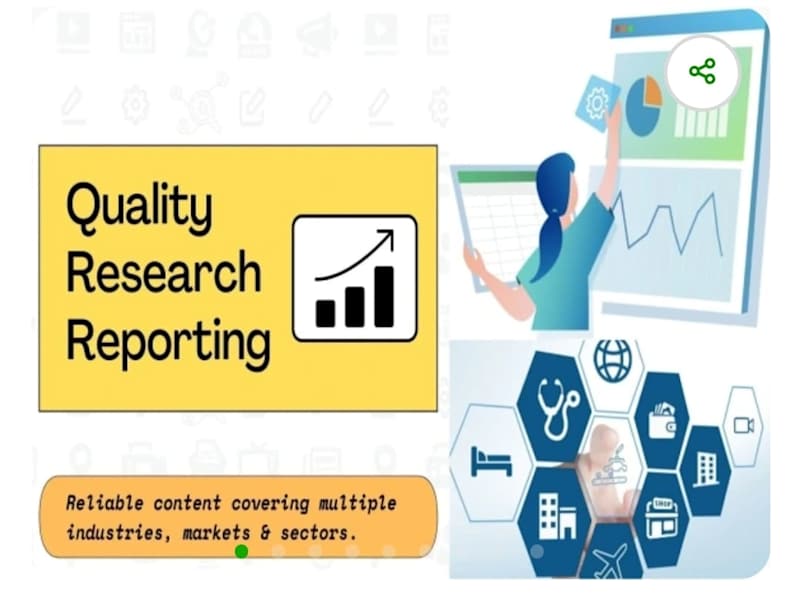 Quality Research Reporting

Reliable content covering multiple industries, markets & sectors.

SHOP